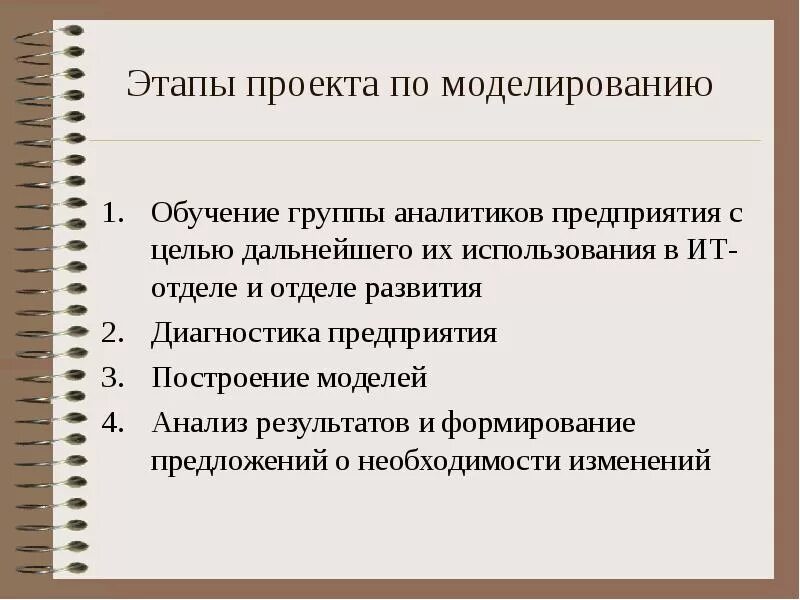 Этапы проекта по моделированию

1. Обучение группы аналитиков предприятия с целью дальнейшего их использования в ИТ-отделе и отделе развития
2. Диагностика предприятия
3. Построение моделей
4. Анализ результатов и формирование предложений о необходимости изменений